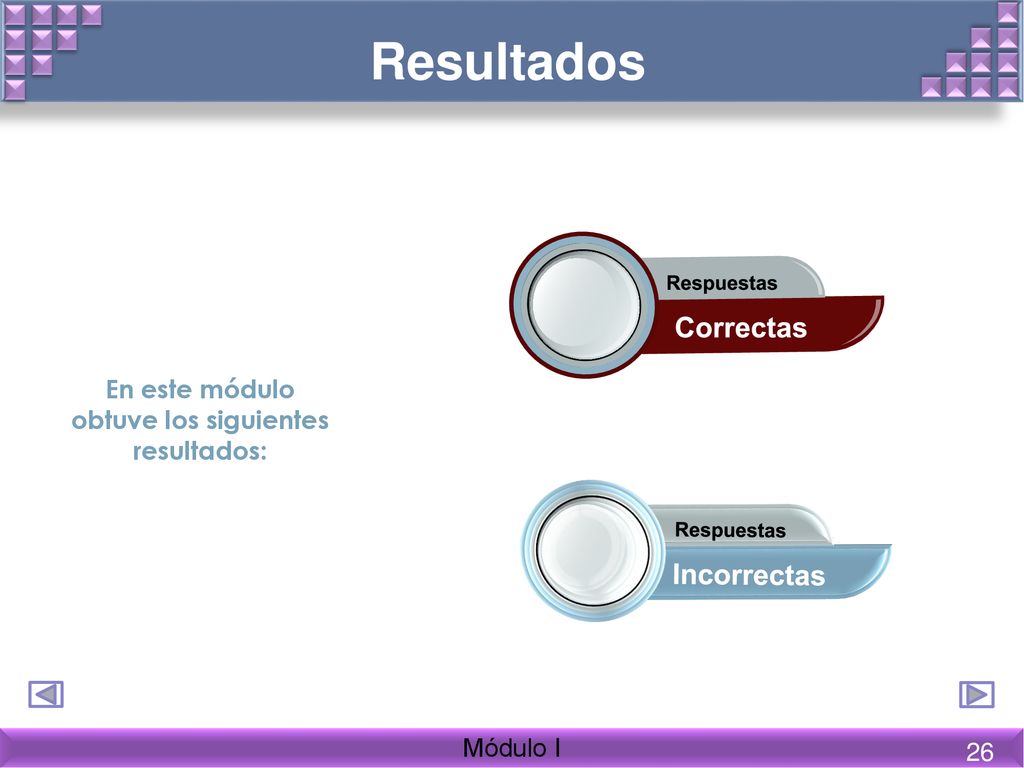 Resultados

En este módulo obtuve los siguientes resultados:

Respuestas
Correctas

Respuestas
Incorrectas

Módulo I

26